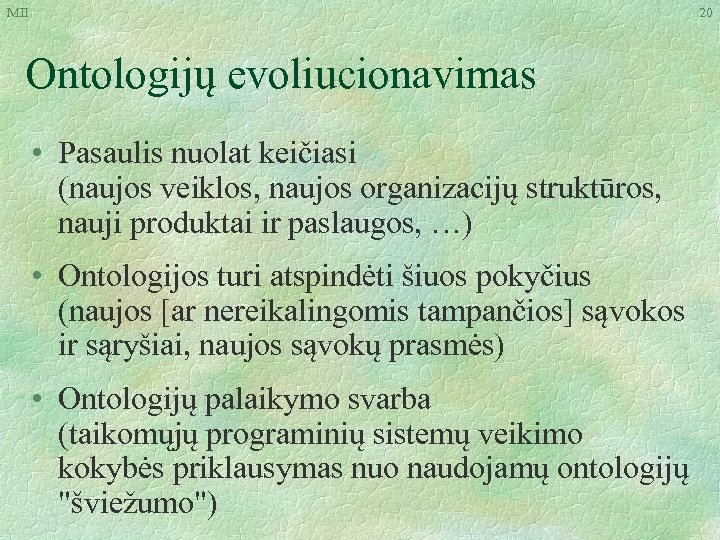 MII

20

Ontologijų evoliucionavimas

• Pasaulis nuolat keičiasi (naujos veiklos, naujos organizacijų struktūros, nauji produktai ir paslaugos, …)

• Ontologijos turi atspindėti šiuos pokyčius (naujos [ar nereikalingomis tampančios] sąvokos ir sąryšiai, naujos sąvokų prasmės)

• Ontologijų palaikymo svarba (taikomųjų programinių sistemų veikimo kokybės priklausymas nuo naudojamų ontologijų "šviežumo")